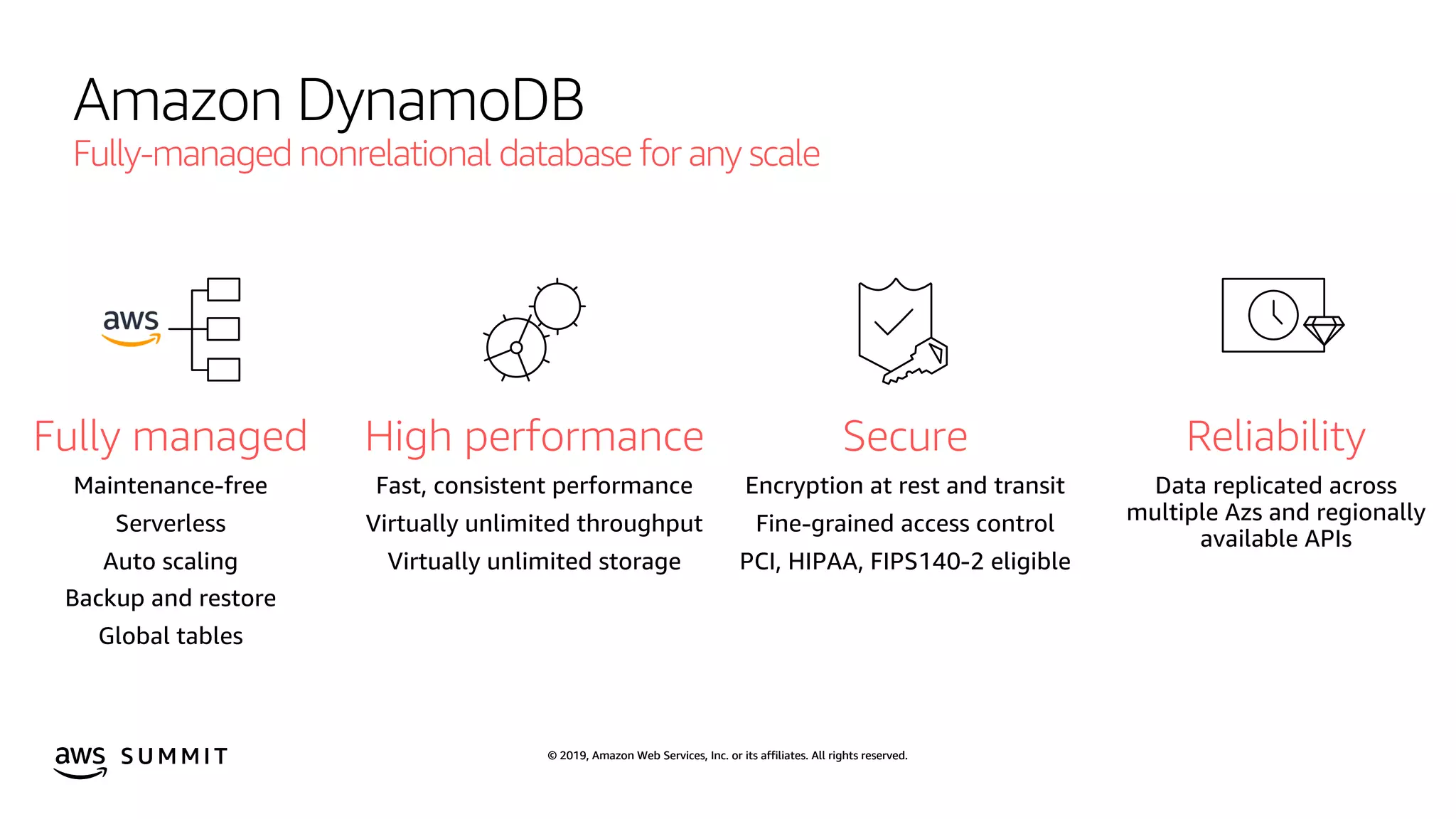 Amazon DynamoDB
Fully-managed nonrelational database for any scale

aws

Fully managed

Maintenance-free

Serverless

Auto scaling

Backup and restore

Global tables

High performance

Fast, consistent performance

Virtually unlimited throughput

Virtually unlimited storage

Secure

Encryption at rest and transit

Fine-grained access control

PCI, HIPAA, FIPS140-2 eligible

Reliability

Data replicated across multiple Azs and regionally available APIs

aws SUMMIT

© 2019, Amazon Web Services, Inc. or its affiliates. All rights reserved.